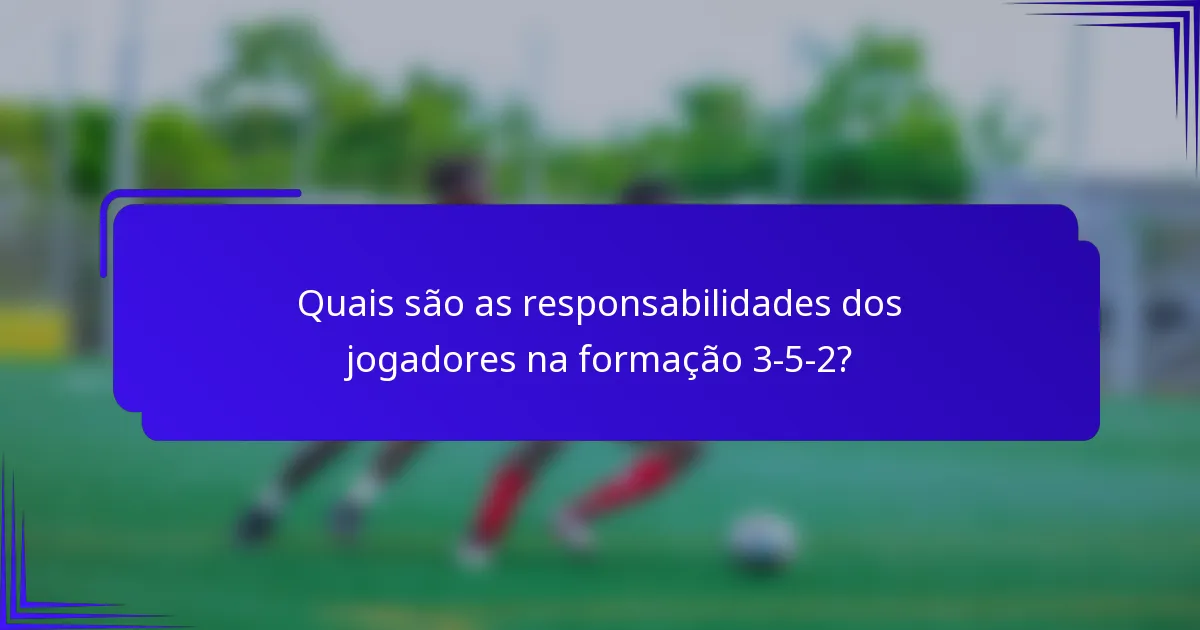 Quais são as responsabilidades dos jogadores na formação 3-5-2?